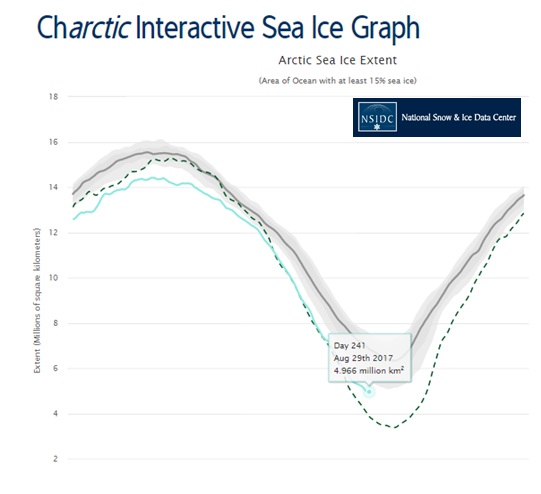 Charctic Interactive Sea Ice Graph

Arctic Sea Ice Extent

(Area of Ocean with at least 15% sea ice)

NSIDC National Snow & Ice Data Center

Extent (Millions of square kilometers)

18
16
14
12
10
8
6
4
2

Day 241
Aug 29th 2017
4.966 million km$^2$